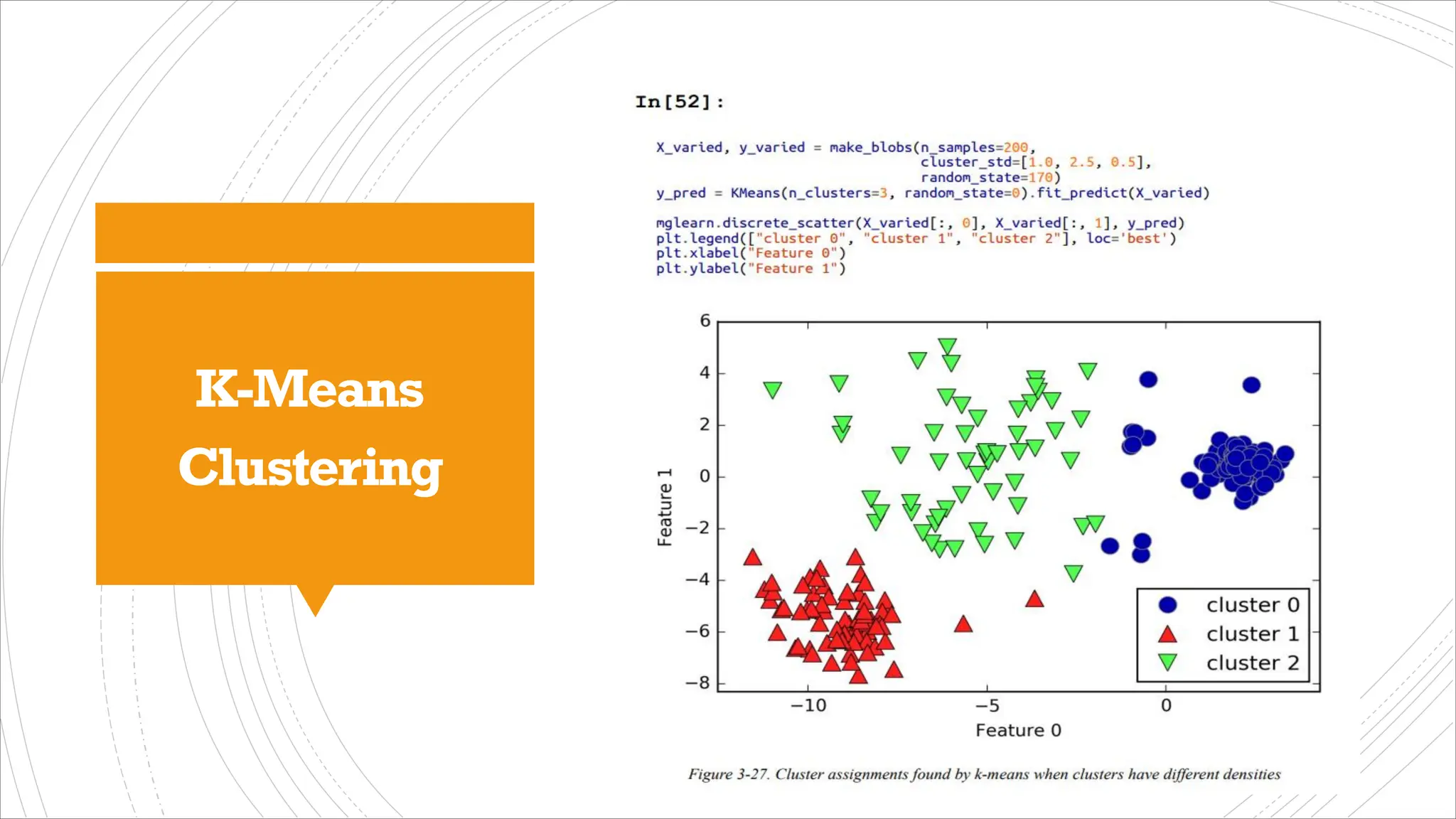 K-Means Clustering

In[52]:

X_varied, y_varied = make_blobs(n_samples=200,
                                cluster_std=[1.0, 2.5, 0.5],
                                random_state=170)
y_pred = KMeans(n_clusters=3, random_state=0).fit_predict(X_varied)

mglearn.discrete_scatter(X_varied[:, 0], X_varied[:, 1], y_pred)
plt.legend(["cluster 0", "cluster 1", "cluster 2"], loc='best')
plt.xlabel("Feature 0")
plt.ylabel("Feature 1")

6
4
2
0
−2
−4
−6
−8
Feature 1
−10
−5
0
Feature 0
cluster 0
cluster 1
cluster 2

Figure 3-27. Cluster assignments found by k-means when clusters have different densities